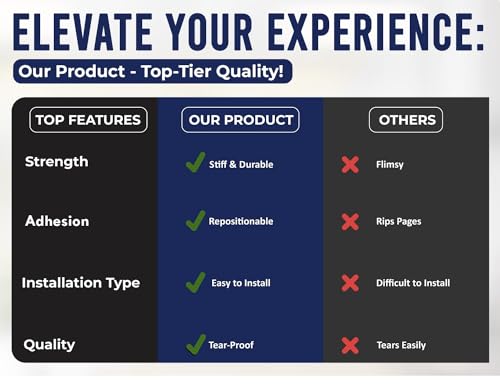 ELEVATE YOUR EXPERIENCE:

Our Product - Top-Tier Quality!

| TOP FEATURES | OUR PRODUCT | OTHERS |
|---|---|---|
| Strength | Stiff & Durable | Flimsy |
| Adhesion | Repositionable | Rips Pages |
| Installation Type | Easy to Install | Difficult to Install |
| Quality | Tear-Proof | Tears Easily |